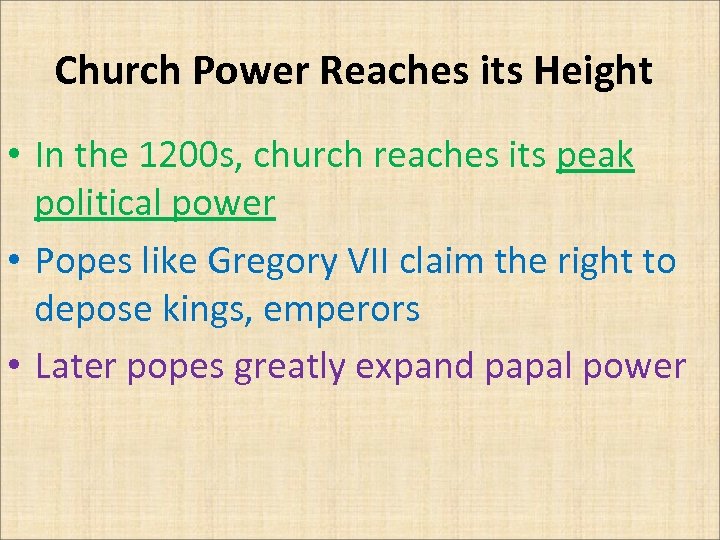 Church Power Reaches its Height

• In the 1200s, church reaches its peak political power

• Popes like Gregory VII claim the right to depose kings, emperors

• Later popes greatly expand papal power